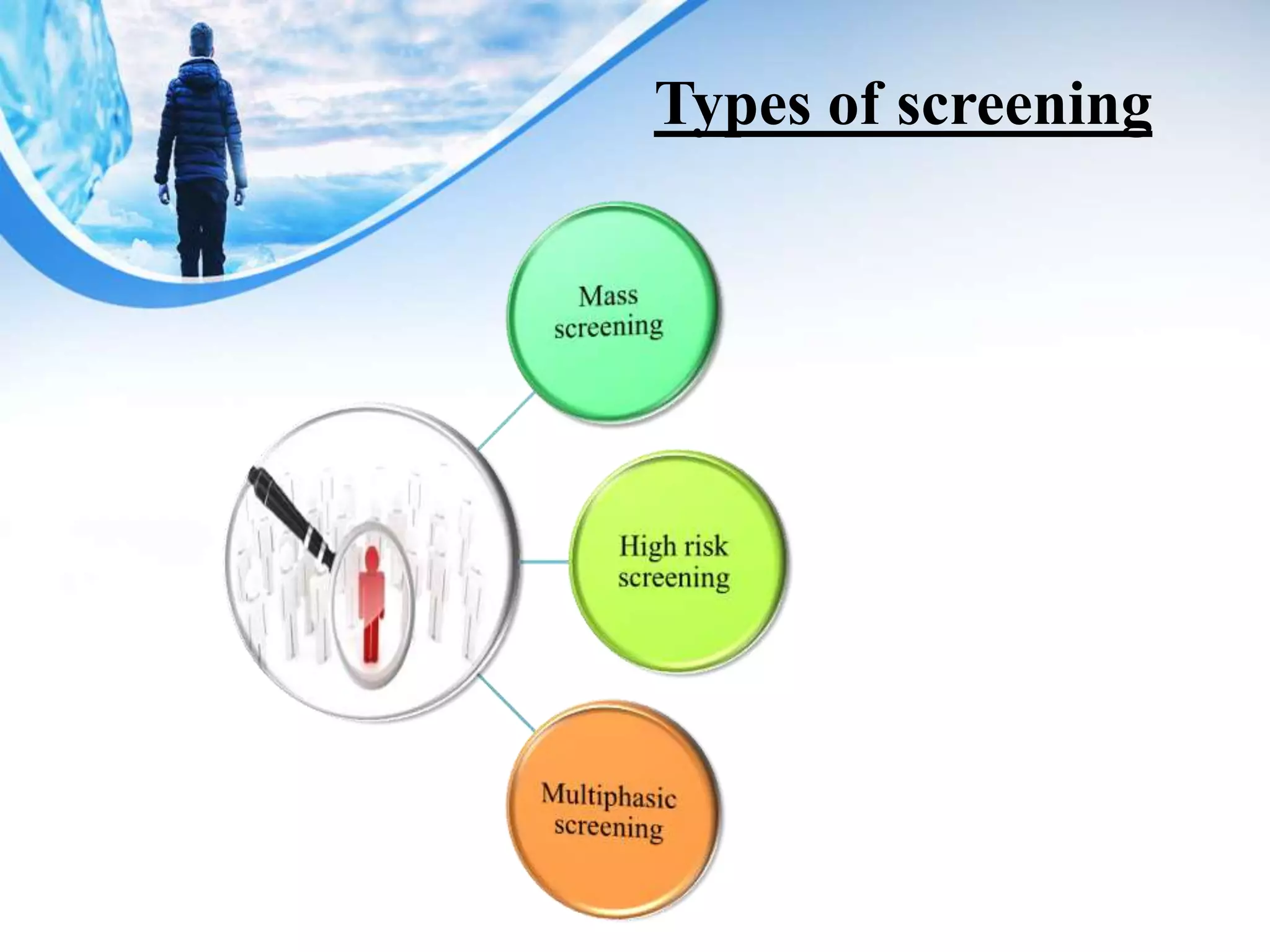 Types of screening

Mass screening

High risk screening

Multiphasic screening